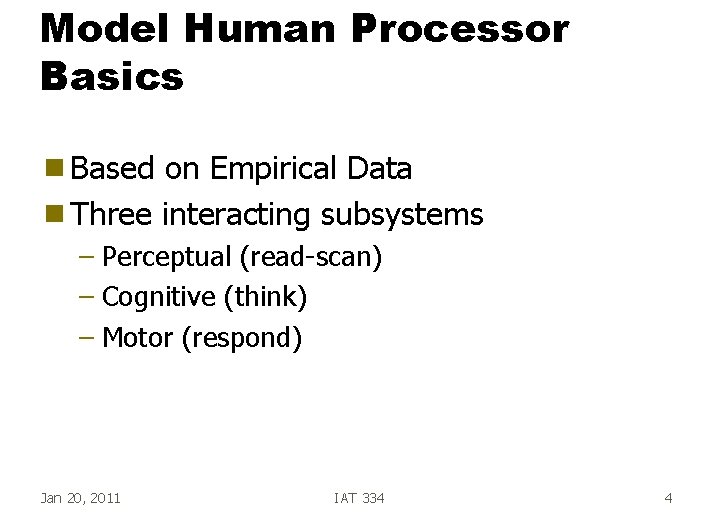 Model Human Processor Basics

Based on Empirical Data

Three interacting subsystems

– Perceptual (read-scan)

– Cognitive (think)

– Motor (respond)

Jan 20, 2011

IAT 334

4